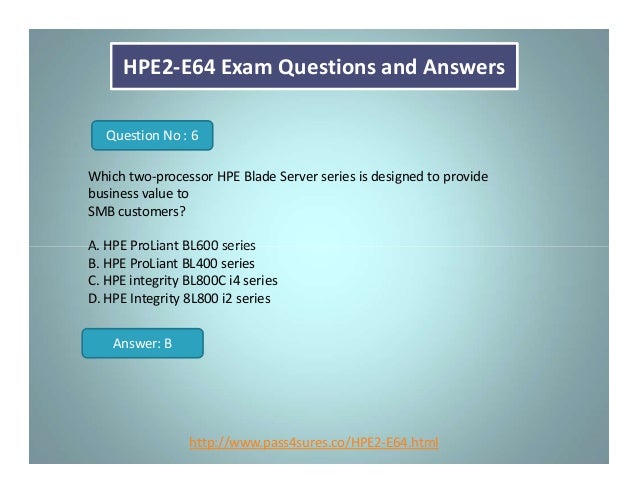 HPE2-E64 Exam Questions and Answers

Question No : 6

Which two-processor HPE Blade Server series is designed to provide business value to
SMB customers?

A. HPE ProLiant BL600 series
B. HPE ProLiant BL400 series
C. HPE integrity BL800C i4 series
D. HPE Integrity 8L800 i2 series

Answer: B

http://www.pass4sures.co/HPE2-E64.html